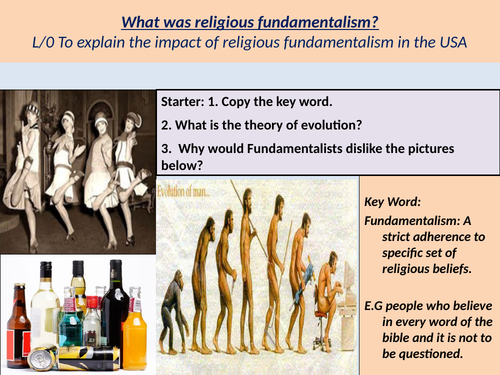 What was religious fundamentalism?
L/0 To explain the impact of religious fundamentalism in the USA

Starter: 1. Copy the key word.

2. What is the theory of evolution?

3. Why would Fundamentalists dislike the pictures below?

Evolution of man...

Key Word:

Fundamentalism: A strict adherence to specific set of religious beliefs.

E.G people who believe in every word of the bible and it is not to be questioned.